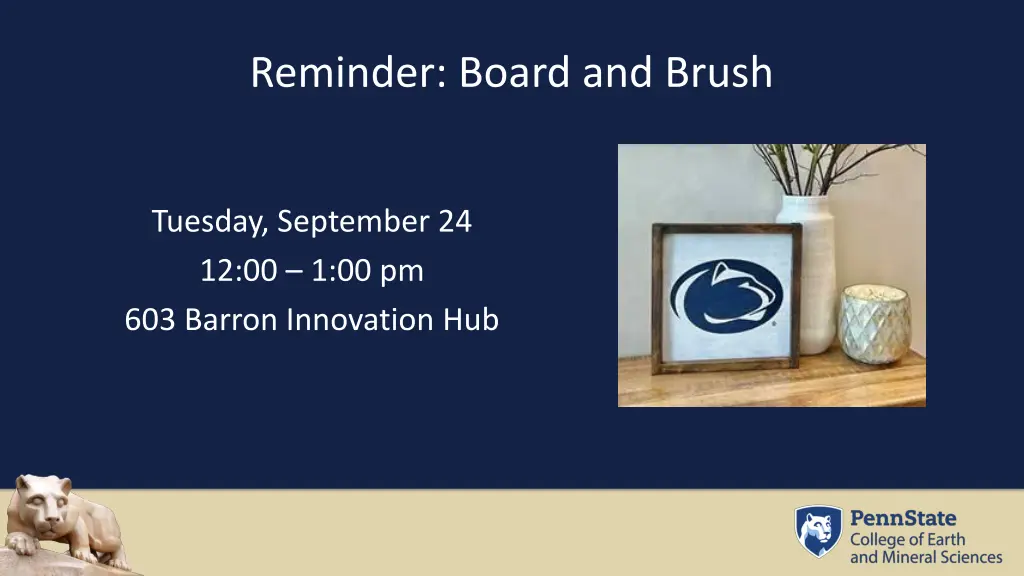 Reminder: Board and Brush

Tuesday, September 24
12:00 – 1:00 pm
603 Barron Innovation Hub

PennState
College of Earth
and Mineral Sciences